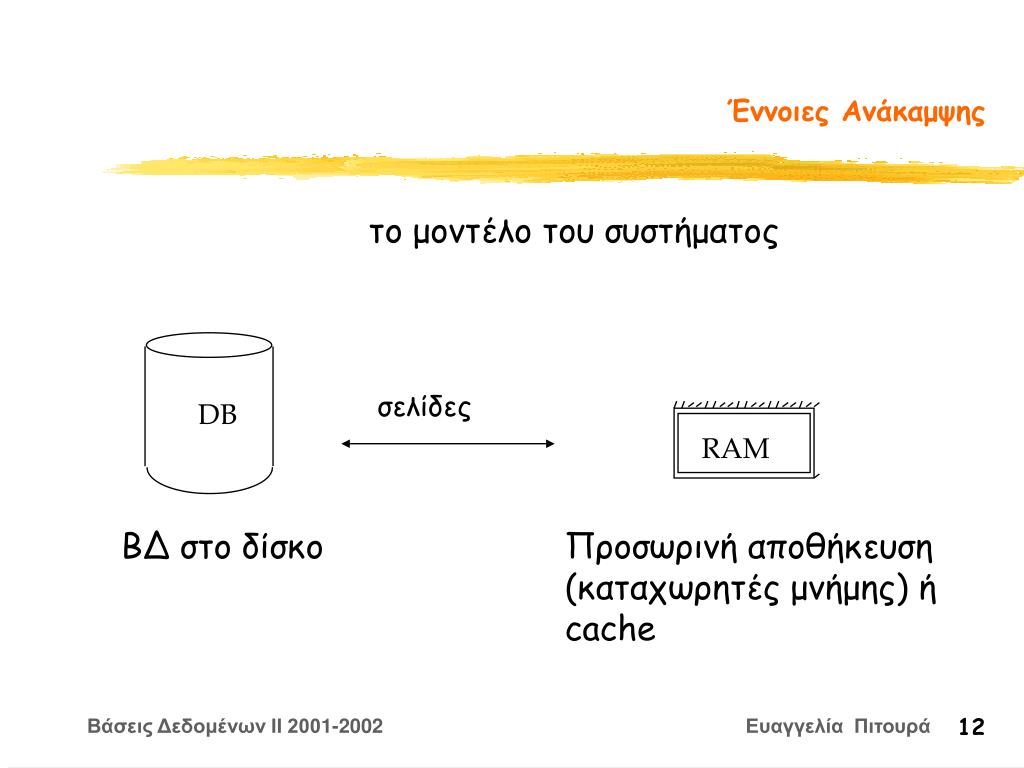 Έννοιες Ανάκαμψης

το μοντέλο του συστήματος

DB

σελίδες

RAM

ΒΔ στο δίσκο

Προσωρινή αποθήκευση (καταχωρητές μνήμης) ή cache

Βάσεις Δεδομένων ΙΙ 2001-2002

Ευαγγελία Πιτουρά

12